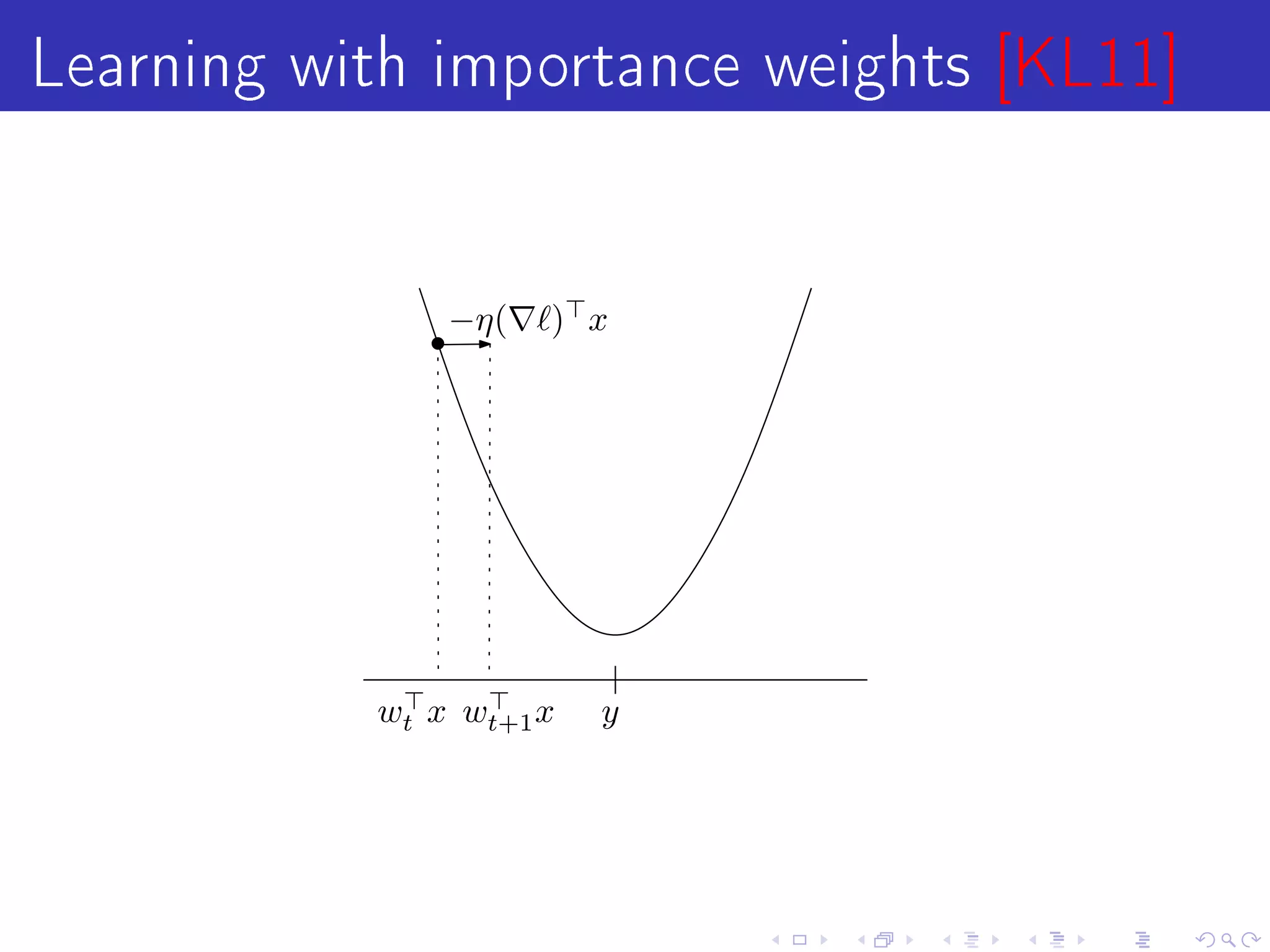 Learning with importance weights [KL11]

$-\eta(\nabla \ell)^\top x$

$w_t^\top x$ $w_{t+1}^\top x$ $y$